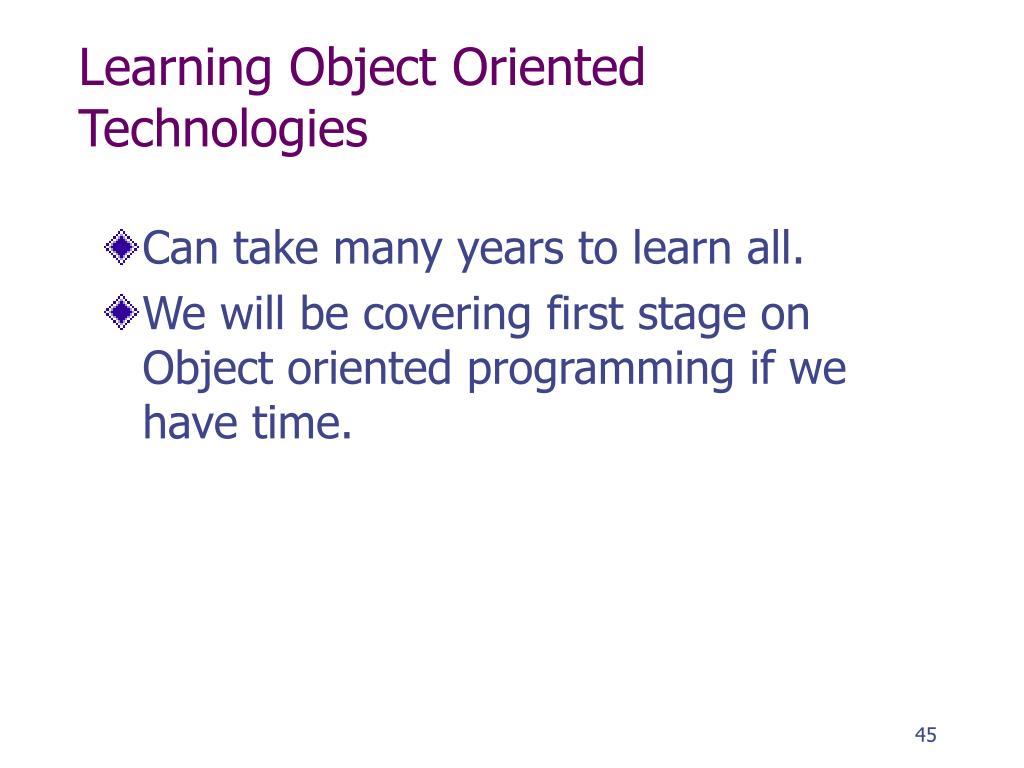 Learning Object Oriented Technologies

Can take many years to learn all.

We will be covering first stage on Object oriented programming if we have time.

45